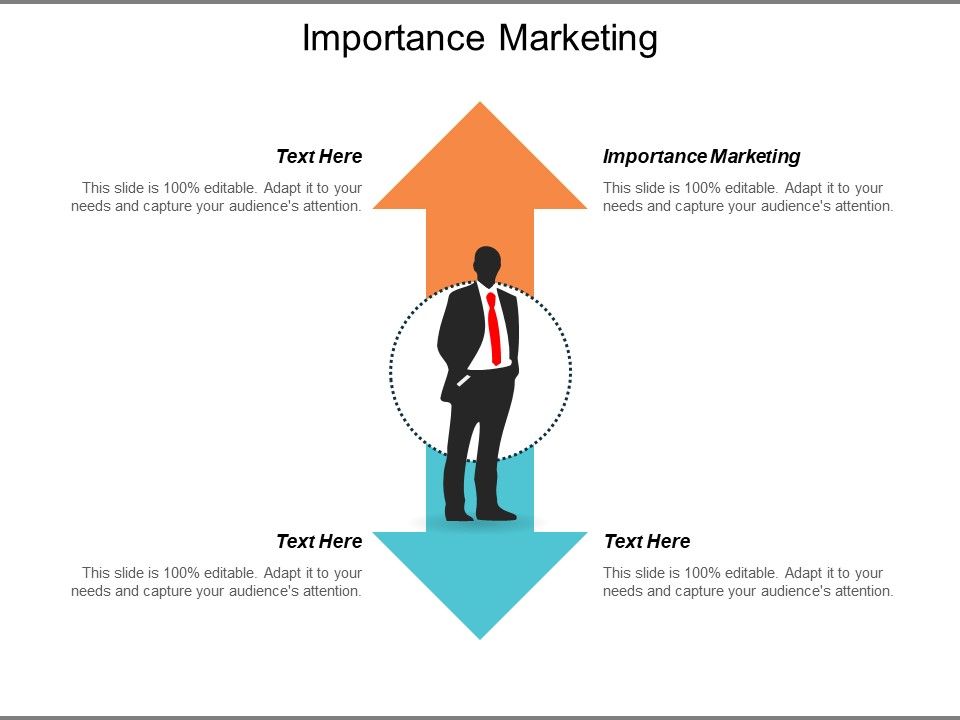 Importance Marketing

Text Here

This slide is 100% editable. Adapt it to your needs and capture your audience's attention.

Importance Marketing

This slide is 100% editable. Adapt it to your needs and capture your audience's attention.

Text Here

This slide is 100% editable. Adapt it to your needs and capture your audience's attention.

Text Here

This slide is 100% editable. Adapt it to your needs and capture your audience's attention.